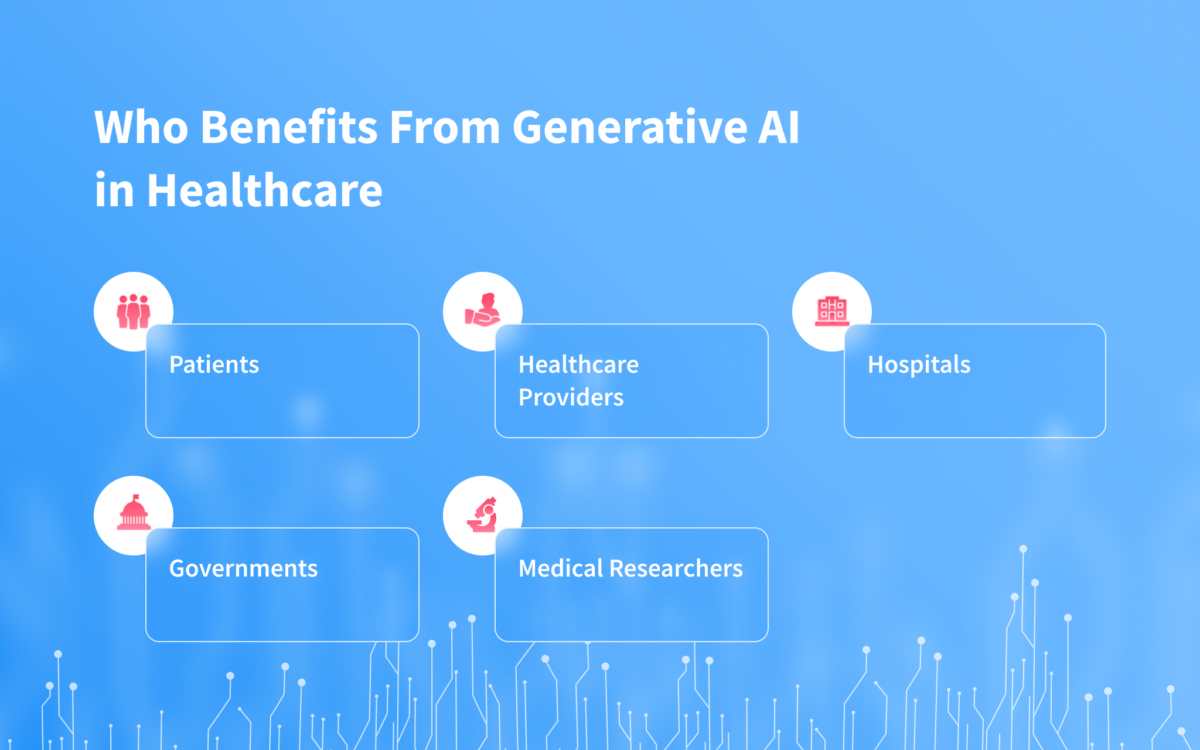 Who Benefits From Generative AI in Healthcare

Patients

Healthcare Providers

Hospitals

Governments

Medical Researchers